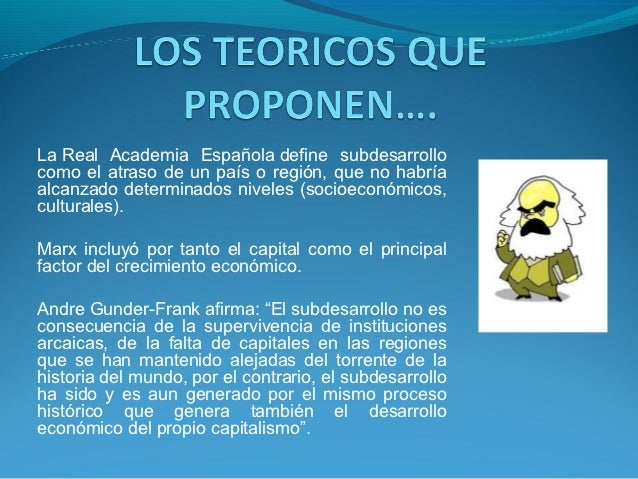 LOS TEORICOS QUE PROPONEN….

La Real Academia Española define subdesarrollo como el atraso de un país o región, que no habría alcanzado determinados niveles (socioeconómicos, culturales).

Marx incluyó por tanto el capital como el principal factor del crecimiento económico.

Andre Gunder-Frank afirma: “El subdesarrollo no es consecuencia de la supervivencia de instituciones arcaicas, de la falta de capitales en las regiones que se han mantenido alejadas del torrente de la historia del mundo, por el contrario, el subdesarrollo ha sido y es aun generado por el mismo proceso histórico que genera también el desarrollo económico del propio capitalismo”.